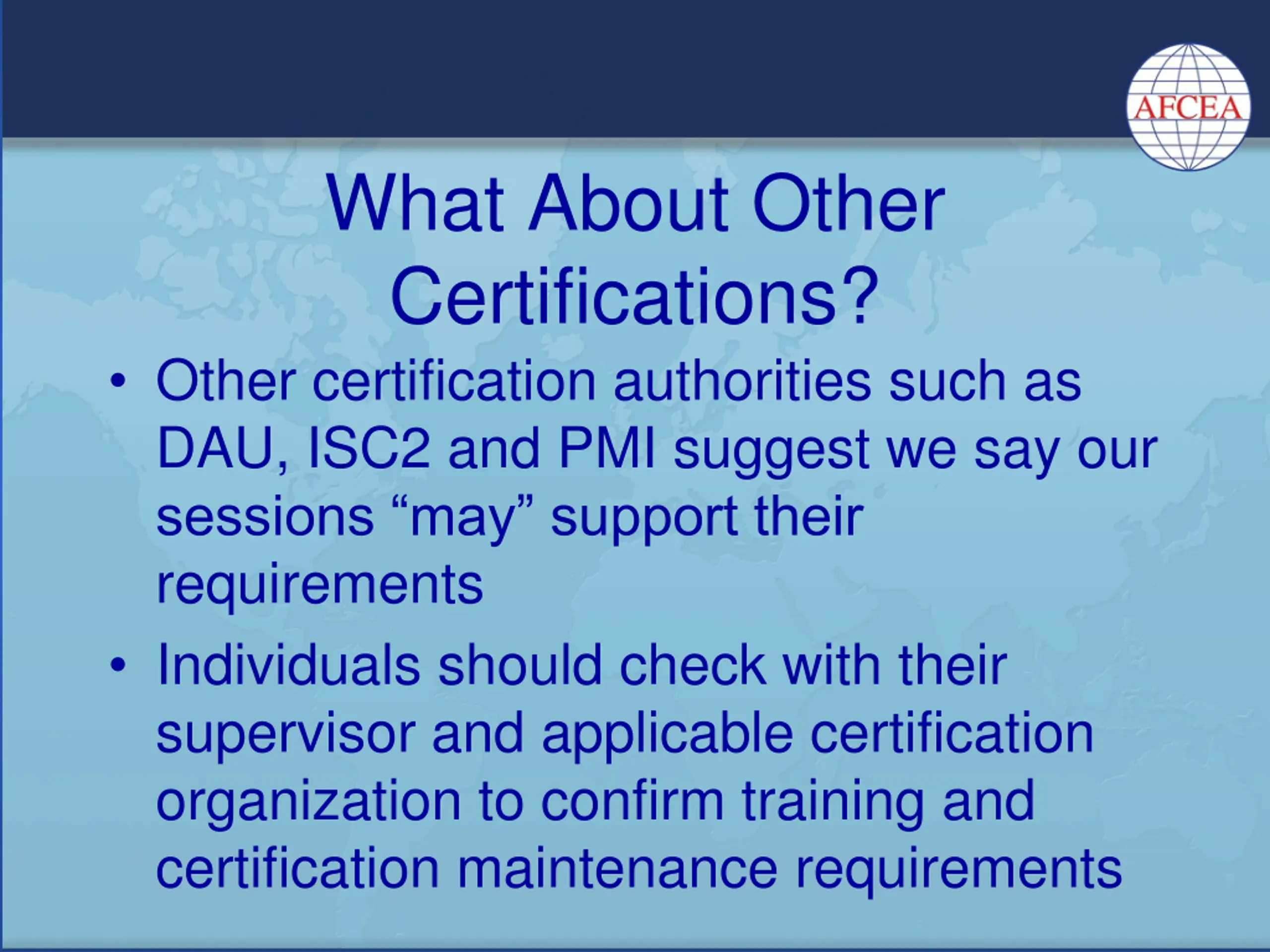 AFCEA

What About Other Certifications?

• Other certification authorities such as DAU, ISC2 and PMI suggest we say our sessions “may” support their requirements

• Individuals should check with their supervisor and applicable certification organization to confirm training and certification maintenance requirements